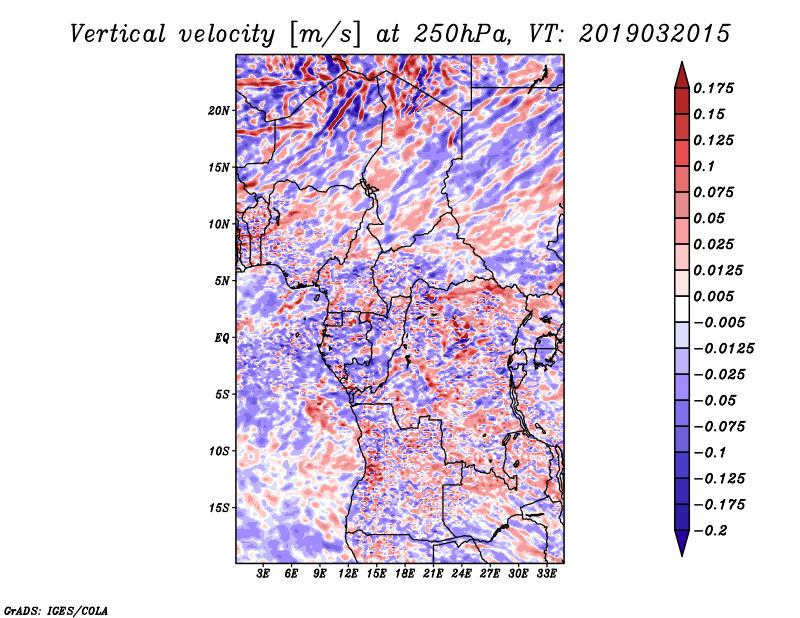 Vertical velocity [m/s] at 250hPa, VT: 2019032015

20N
15N
10N
5N
EQ
5S
10S
15S

3E 6E 9E 12E 15E 18E 21E 24E 27E 30E 33E

0.175
0.15
0.125
0.1
0.075
0.05
0.025
0.0125
0.005
−0.005
−0.0125
−0.025
−0.05
−0.075
−0.1
−0.125
−0.175
−0.2

GrADS: IGES/COLA